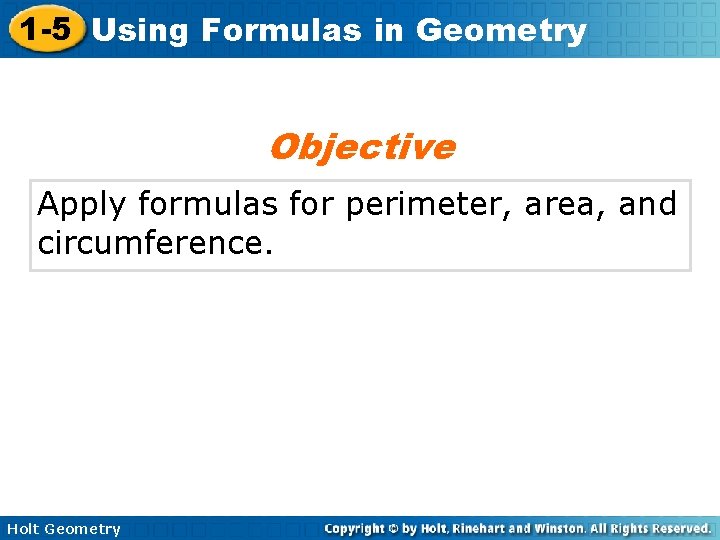 1-5 Using Formulas in Geometry

Objective

Apply formulas for perimeter, area, and circumference.

Holt Geometry

Copyright © by Holt, Rinehart and Winston. All Rights Reserved.